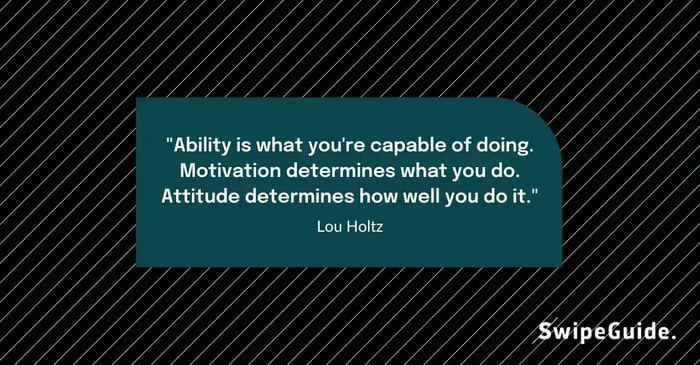 "Ability is what you're capable of doing. Motivation determines what you do. Attitude determines how well you do it."

Lou Holtz

SwipeGuide.